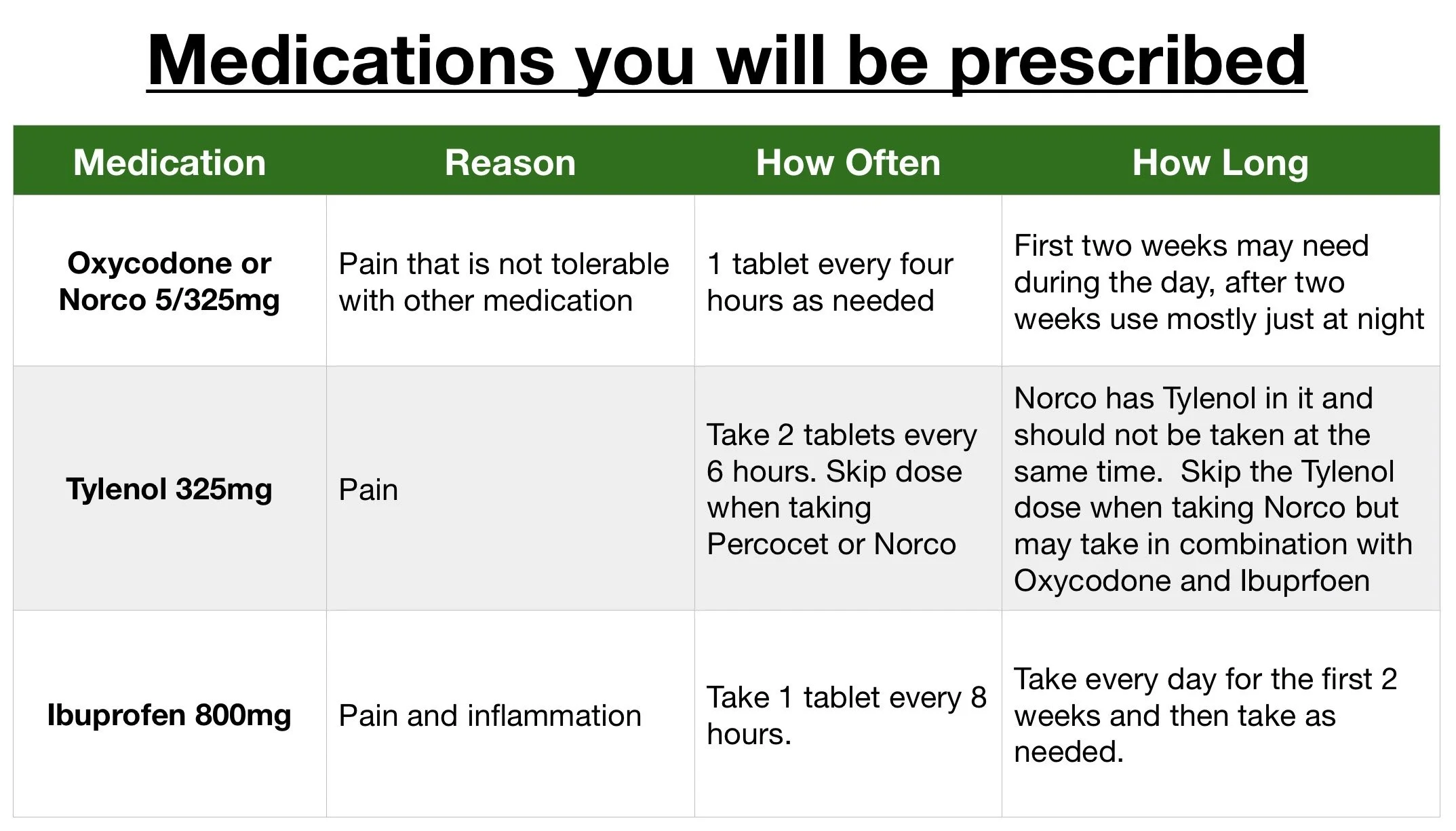 Medications you will be prescribed

| Medication | Reason | How Often | How Long |
|---|---|---|---|
| Oxycodone or Norco 5/325mg | Pain that is not tolerable with other medication | 1 tablet every four hours as needed | First two weeks may need during the day, after two weeks use mostly just at night |
| Tylenol 325mg | Pain | Take 2 tablets every 6 hours. Skip dose when taking Percocet or Norco | Norco has Tylenol in it and should not be taken at the same time.  Skip the Tylenol dose when taking Norco but may take in combination with Oxycodone and Ibuprfoen |
| Ibuprofen 800mg | Pain and inflammation | Take 1 tablet every 8 hours. | Take every day for the first 2 weeks and then take as needed. |